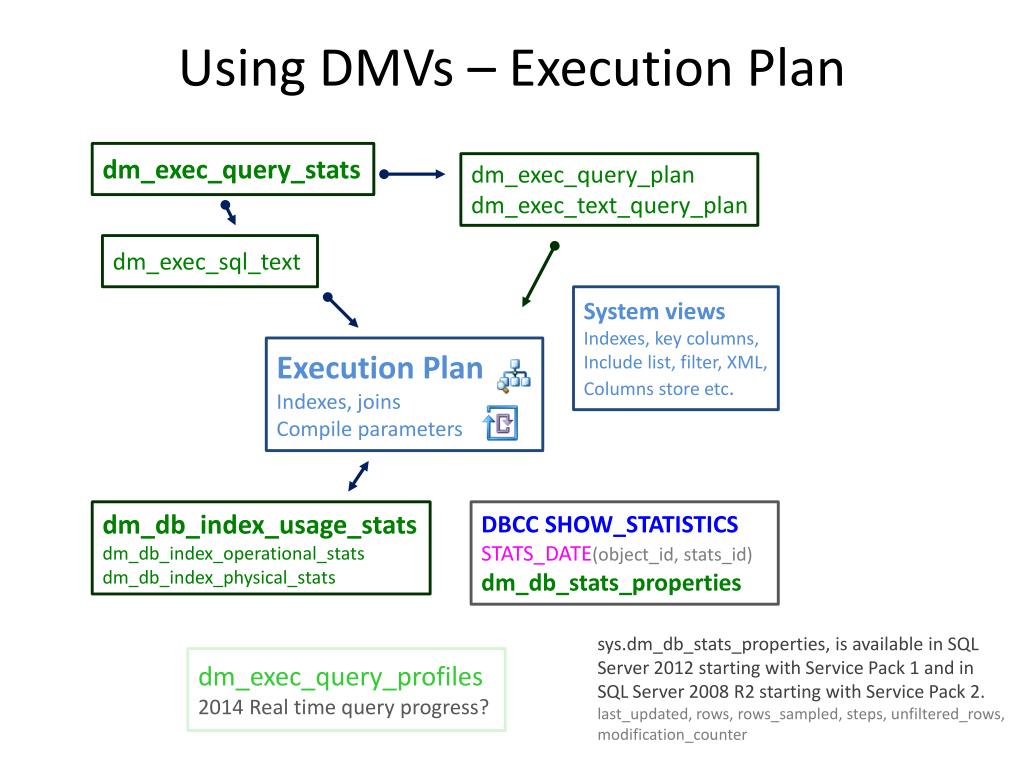 Using DMVs – Execution Plan

dm_exec_query_stats

dm_exec_query_plan
dm_exec_text_query_plan

dm_exec_sql_text

System views
Indexes, key columns, Include list, filter, XML, Columns store etc.

Execution Plan
Indexes, joins
Compile parameters

dm_db_index_usage_stats
dm_db_index_operational_stats
dm_db_index_physical_stats

DBCC SHOW_STATISTICS
STATS_DATE(object_id, stats_id)
dm_db_stats_properties

dm_exec_query_profiles
2014 Real time query progress?

sys.dm_db_stats_properties, is available in SQL Server 2012 starting with Service Pack 1 and in SQL Server 2008 R2 starting with Service Pack 2.
last_updated, rows, rows_sampled, steps, unfiltered_rows, modification_counter